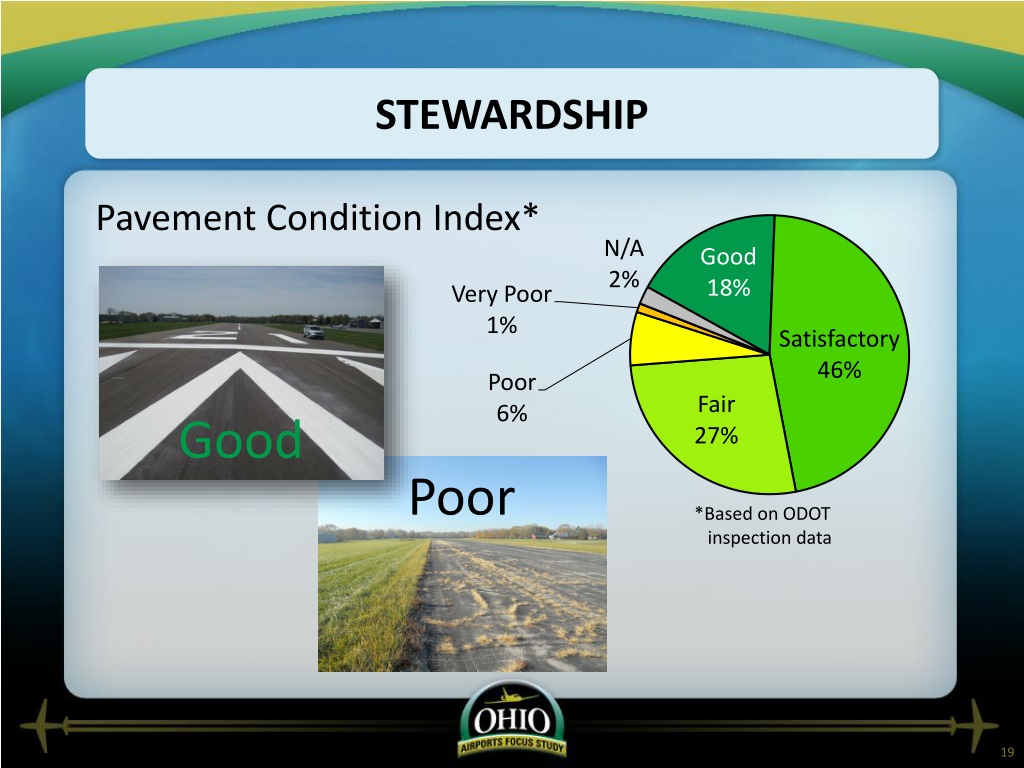 STEWARDSHIP

Pavement Condition Index*

N/A 2%

Good 18%

Very Poor 1%

Satisfactory 46%

Poor 6%

Fair 27%

Good

Poor

*Based on ODOT inspection data

OHIO
AIRPORTS FOCUS STUDY

19